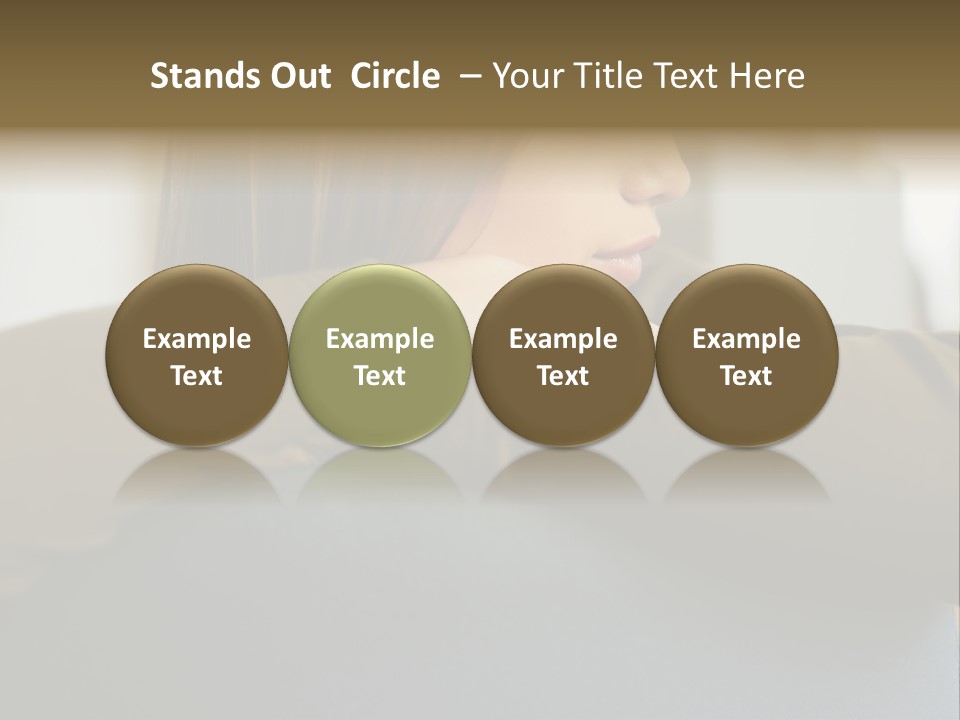 Stands Out Circle – Your Title Text Here

Example Text

Example Text

Example Text

Example Text